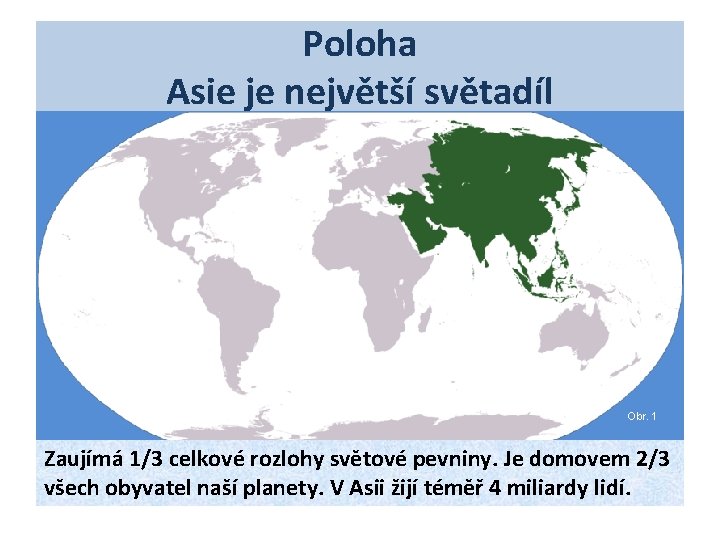 Poloha
Asie je největší světadíl

Obr. 1

Zaujímá 1/3 celkové rozlohy světové pevniny. Je domovem 2/3 všech obyvatel naší planety. V Asii žijí téměř 4 miliardy lidí.